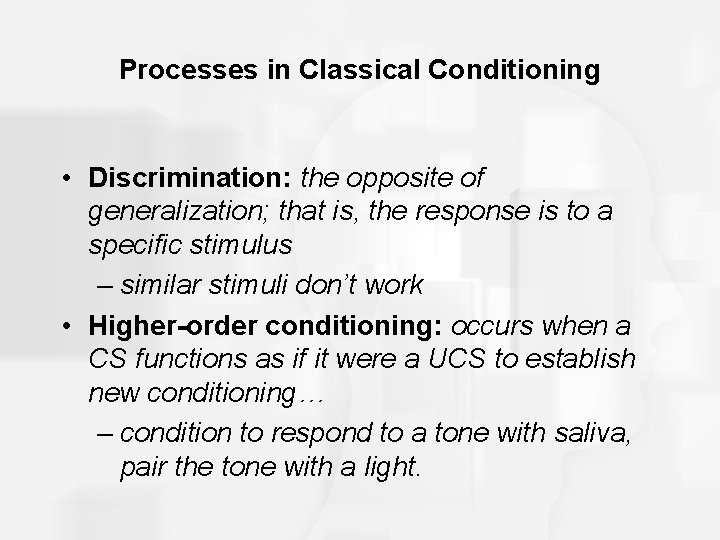 Processes in Classical Conditioning

• Discrimination: the opposite of generalization; that is, the response is to a specific stimulus
– similar stimuli don't work

• Higher-order conditioning: occurs when a CS functions as if it were a UCS to establish new conditioning…
– condition to respond to a tone with saliva, pair the tone with a light.